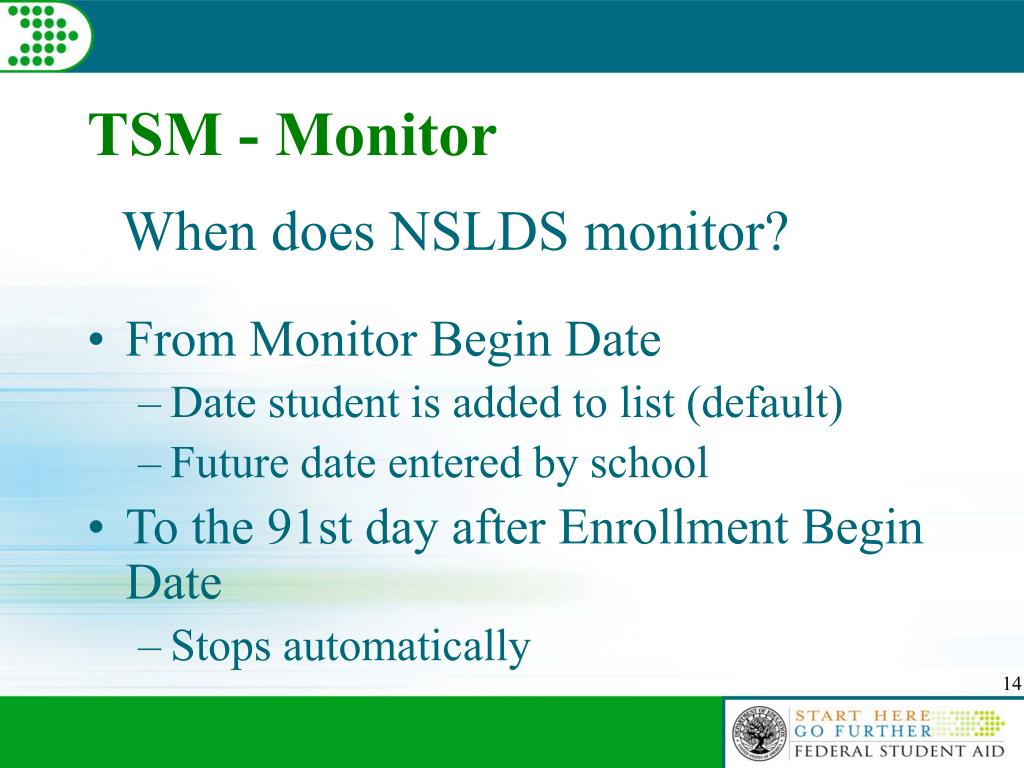 TSM - Monitor

When does NSLDS monitor?

• From Monitor Begin Date
– Date student is added to list (default)
– Future date entered by school
• To the 91st day after Enrollment Begin Date
– Stops automatically

14

START HERE
GO FURTHER
FEDERAL STUDENT AID